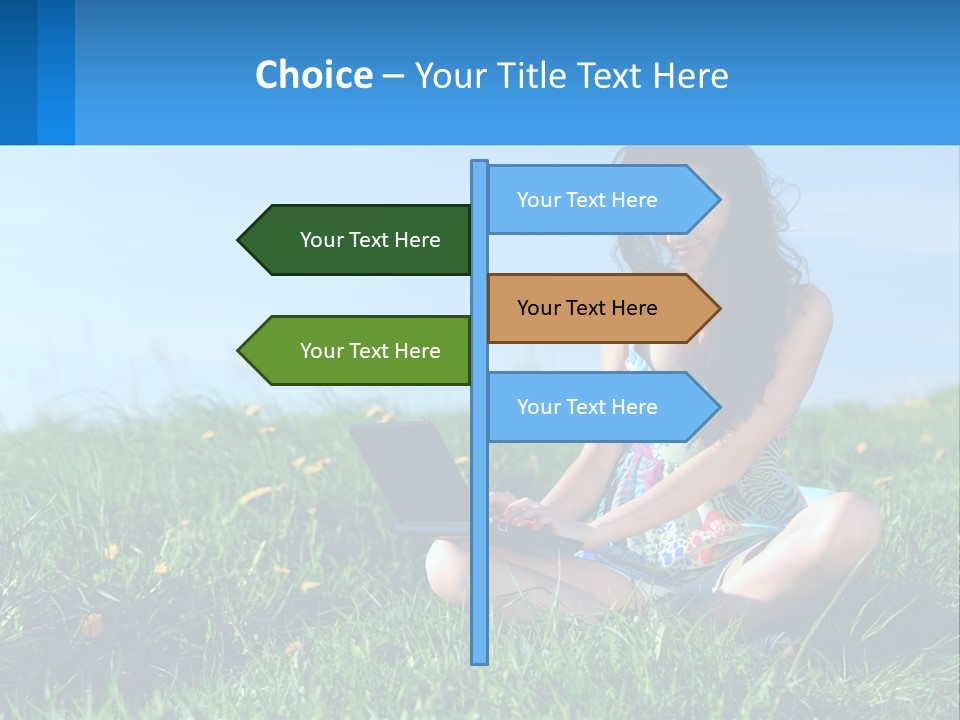 Choice – Your Title Text Here

Your Text Here

Your Text Here

Your Text Here

Your Text Here

Your Text Here